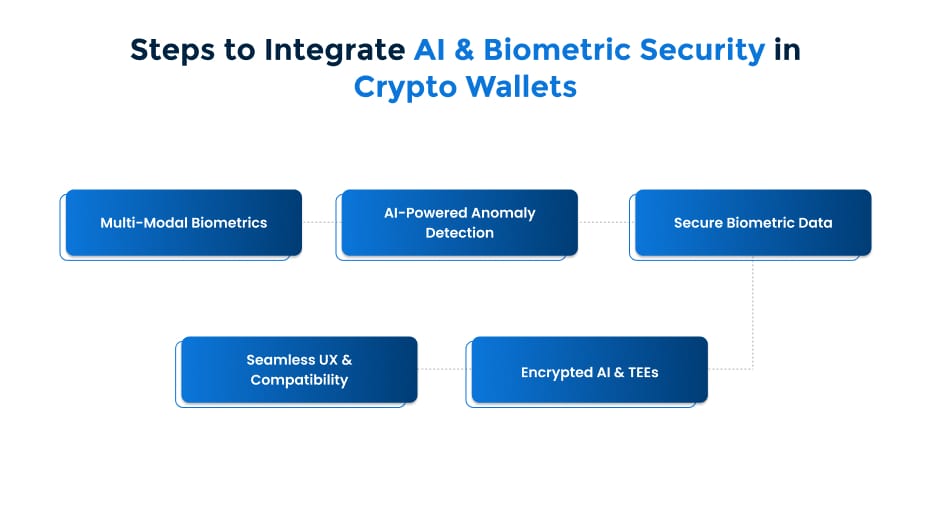 Steps to Integrate AI & Biometric Security in Crypto Wallets

Multi-Modal Biometrics

AI-Powered Anomaly Detection

Secure Biometric Data

Encrypted AI & TEEs

Seamless UX & Compatibility